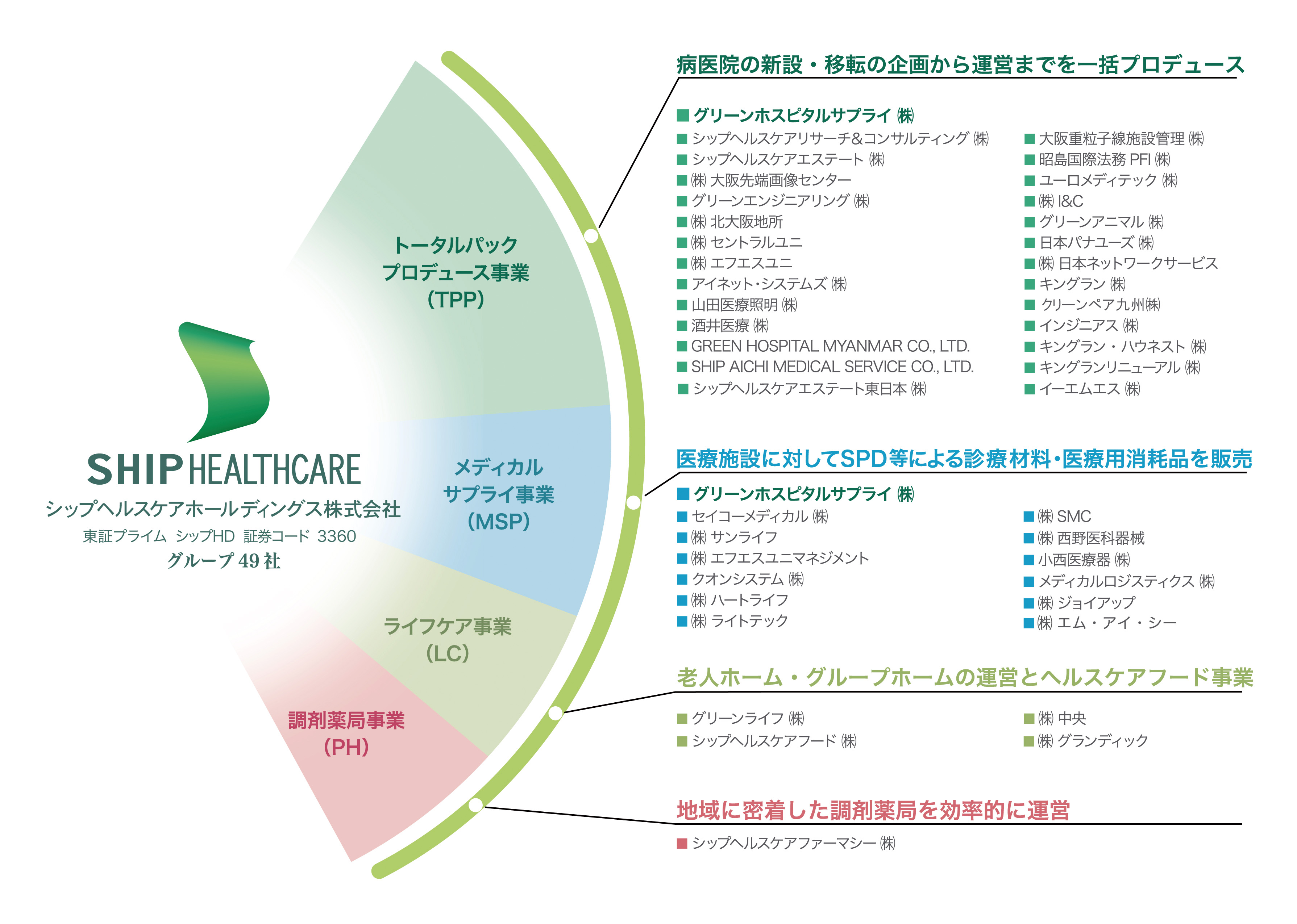 SHIP HEALTHCARE
シップヘルスケアホールディングス株式会社
東証プライム シップHD 証券コード 3360
グループ 49 社

トータルパック
プロデュース事業
（TPP）

メディカル
サプライ事業
（MSP）

ライフケア事業
（LC）

調剤薬局事業
（PH）

病医院の新設・移転の企画から運営までを一括プロデュース

■ グリーンホスピタルサプライ ㈱
■ シップヘルスケアリサーチ&コンサルティング ㈱
■ シップヘルスケアエステート ㈱
■ ㈱ 大阪先端画像センター
■ グリーンエンジニアリング ㈱
■ ㈱ 北大阪地所
■ ㈱ セントラルユニ
■ ㈱ エフエスユニ
■ アイネット・システムズ ㈱
■ 山田医療照明 ㈱
■ 酒井医療 ㈱
■ GREEN HOSPITAL MYANMAR CO., LTD.
■ SHIP AICHI MEDICAL SERVICE CO., LTD.
■ シップヘルスケアエステート東日本 ㈱

■ 大阪重粒子線施設管理 ㈱
■ 昭島国際法務 PFI ㈱
■ ユーロメディテック ㈱
■ ㈱ I&C
■ グリーンアニマル ㈱
■ 日本パナユーズ ㈱
■ ㈱ 日本ネットワークサービス
■ キングラン ㈱
■ クリーンペア九州㈱
■ インジニアス ㈱
■ キングラン・ハウネスト ㈱
■ キングランリニューアル ㈱
■ イーエムエス ㈱

医療施設に対してSPD等による診療材料・医療用消耗品を販売

■ グリーンホスピタルサプライ ㈱
■ セイコーメディカル ㈱
■ ㈱ サンライフ
■ ㈱ エフエスユニマネジメント
■ クオンシステム ㈱
■ ㈱ ハートライフ
■ ㈱ ライトテック

■ ㈱ SMC
■ ㈱ 西野医科器械
■ 小西医療器 ㈱
■ メディカルロジスティクス ㈱
■ ㈱ ジョイアップ
■ ㈱ エム・アイ・シー

老人ホーム・グループホームの運営とヘルスケアフード事業

■ グリーンライフ ㈱
■ シップヘルスケアフード ㈱

■ ㈱ 中央
■ ㈱ グランディック

地域に密着した調剤薬局を効率的に運営

■ シップヘルスケアファーマシー ㈱